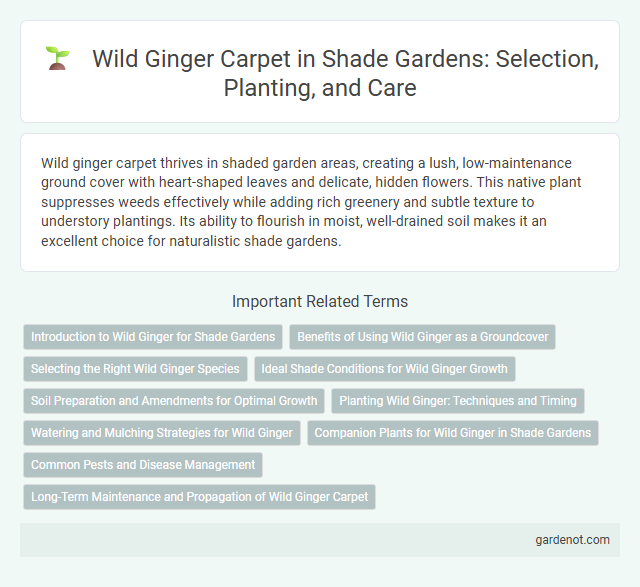 Wild Ginger Carpet in Shade Gardens: Selection, Planting, and Care

Wild ginger carpet thrives in shaded garden areas, creating a lush, low-maintenance ground cover with heart-shaped leaves and delicate, hidden flowers. This native plant suppresses weeds effectively while adding rich greenery and subtle texture to understory plantings. Its ability to flourish in moist, well-drained soil makes it an excellent choice for naturalistic shade gardens.

Important Related Terms

Introduction to Wild Ginger for Shade Gardens
Benefits of Using Wild Ginger as a Groundcover
Selecting the Right Wild Ginger Species
Ideal Shade Conditions for Wild Ginger Growth
Soil Preparation and Amendments for Optimal Growth
Planting Wild Ginger: Techniques and Timing
Watering and Mulching Strategies for Wild Ginger
Companion Plants for Wild Ginger in Shade Gardens
Common Pests and Disease Management
Long-Term Maintenance and Propagation of Wild Ginger Carpet

gardenot.com